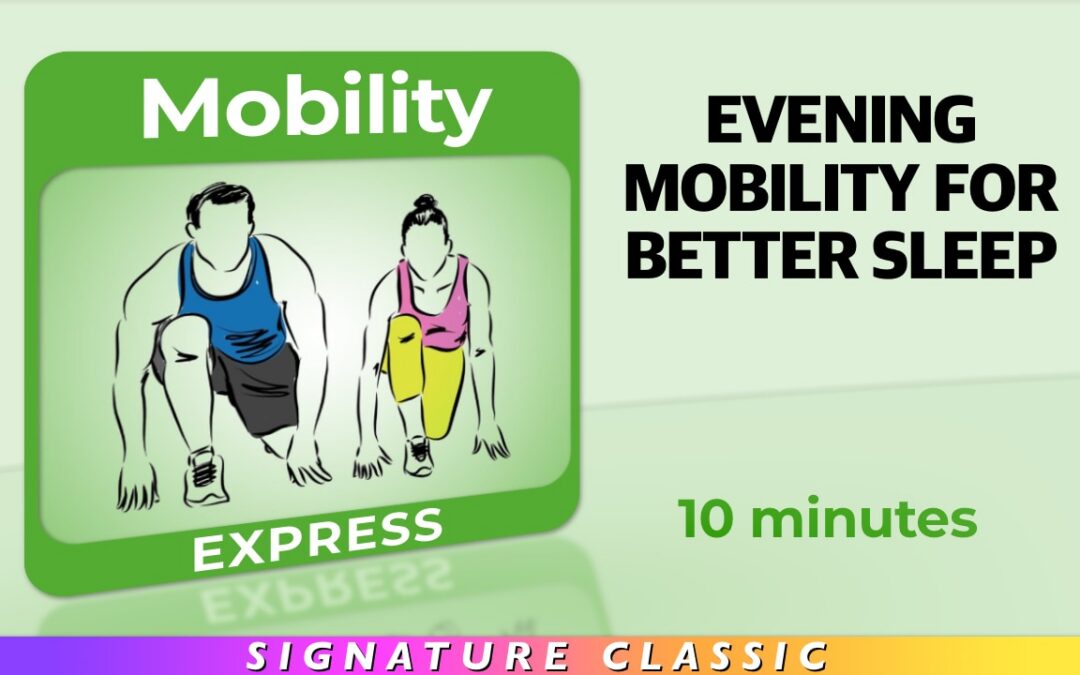 Mobility

EXPRESS

EVENING MOBILITY FOR BETTER SLEEP

10 minutes

SIGNATURE CLASSIC